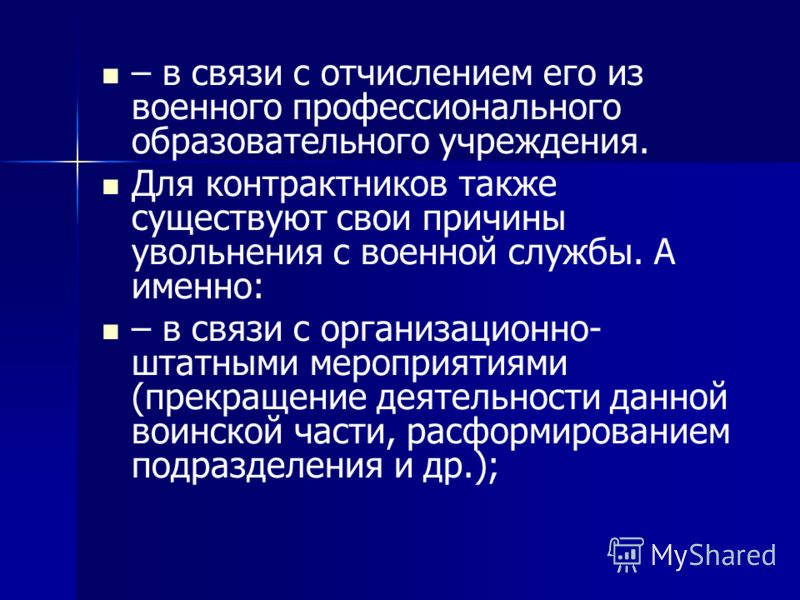 – в связи с отчислением его из военного профессионального образовательного учреждения.

Для контрактников также существуют свои причины увольнения с военной службы. А именно:

– в связи с организационно-штатными мероприятиями (прекращение деятельности данной воинской части, расформированием подразделения и др.);

MyShared